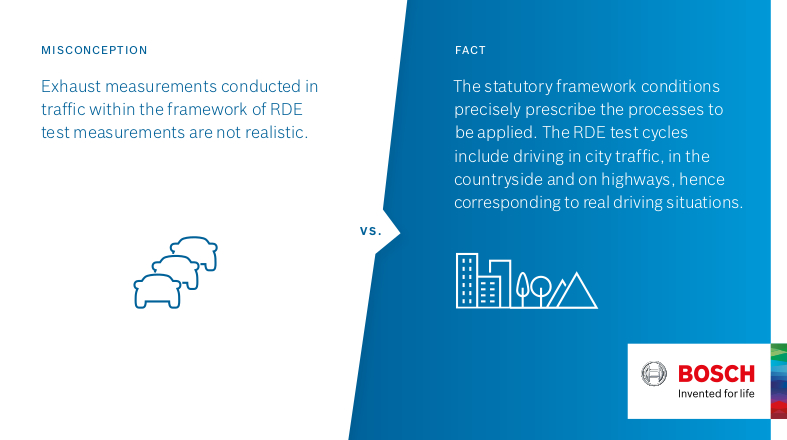 MISCONCEPTION

Exhaust measurements conducted in traffic within the framework of RDE test measurements are not realistic.

VS.

FACT

The statutory framework conditions precisely prescribe the processes to be applied. The RDE test cycles include driving in city traffic, in the countryside and on highways, hence corresponding to real driving situations.

BOSCH
Invented for life